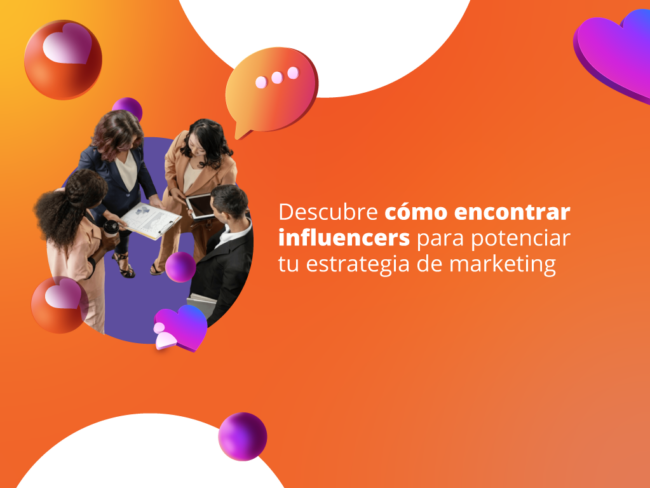 Descubre cómo encontrar influencers para potenciar tu estrategia de marketing